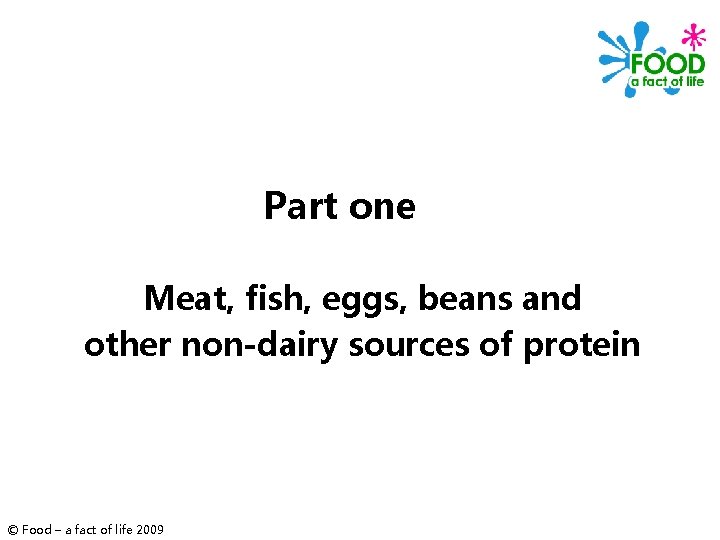 FOOD
a fact of life

Part one

Meat, fish, eggs, beans and other non-dairy sources of protein

© Food – a fact of life 2009